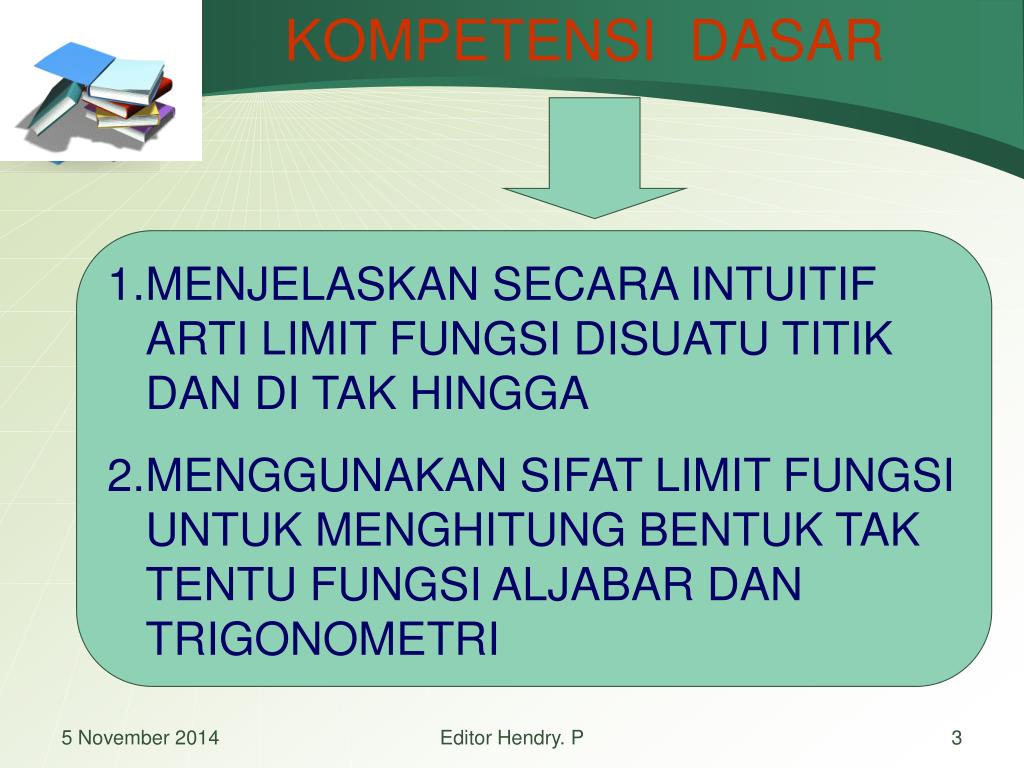 KOMPETENSI DASAR

1.MENJELASKAN SECARA INTUITIF ARTI LIMIT FUNGSI DISUATU TITIK DAN DI TAK HINGGA

2.MENGGUNAKAN SIFAT LIMIT FUNGSI UNTUK MENGHITUNG BENTUK TAK TENTU FUNGSI ALJABAR DAN TRIGONOMETRI

5 November 2014

Editor Hendry. P

3